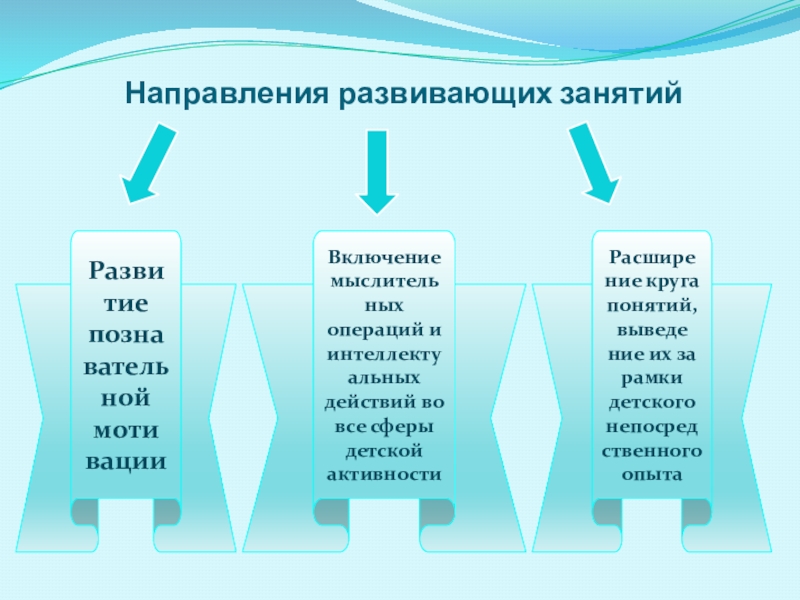 Направления развивающих занятий

Развитие познавательной мотивации

Включение мыслительных операций и интеллектуальных действий во все сферы детской активности

Расширение круга понятий, выведение их за рамки детского непосредственного опыта